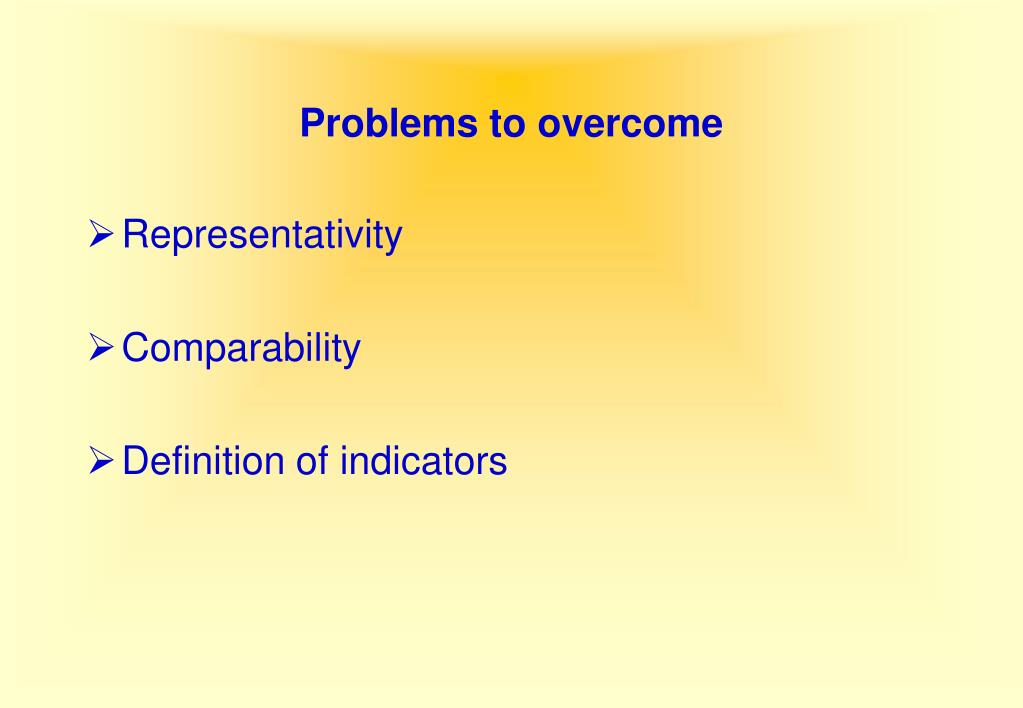 Problems to overcome

➢ Representativity

➢ Comparability

➢ Definition of indicators